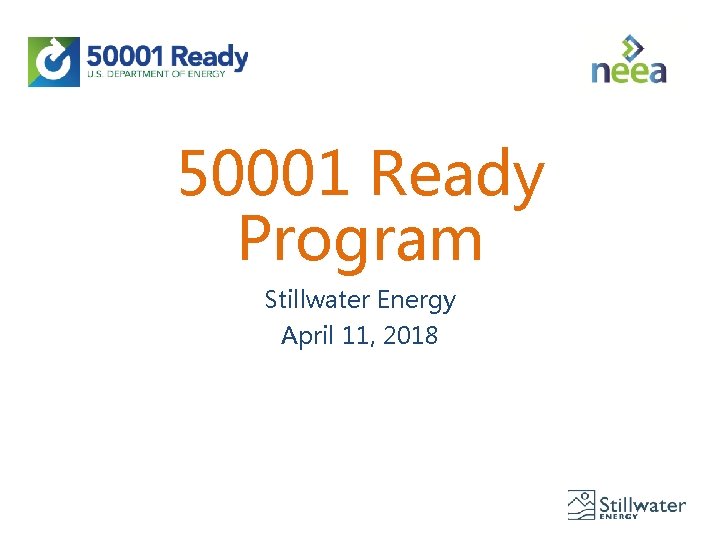 50001 Ready
U.S. DEPARTMENT OF ENERGY

neea

50001 Ready Program

Stillwater Energy
April 11, 2018

Stillwater
ENERGY